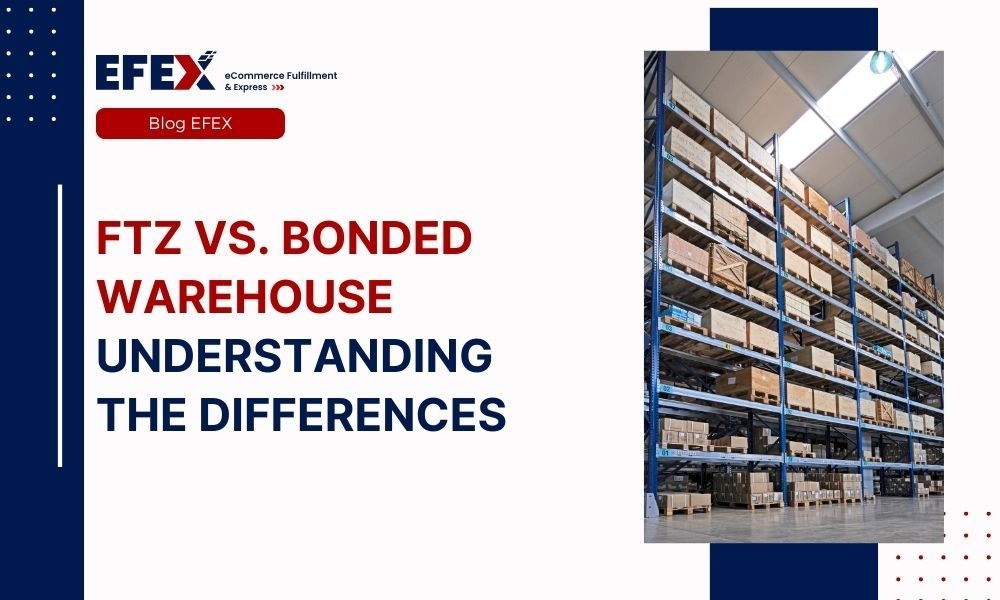 EFEX eCommerce Fulfillment & Express

Blog EFEX

FTZ VS. BONDED WAREHOUSE UNDERSTANDING THE DIFFERENCES